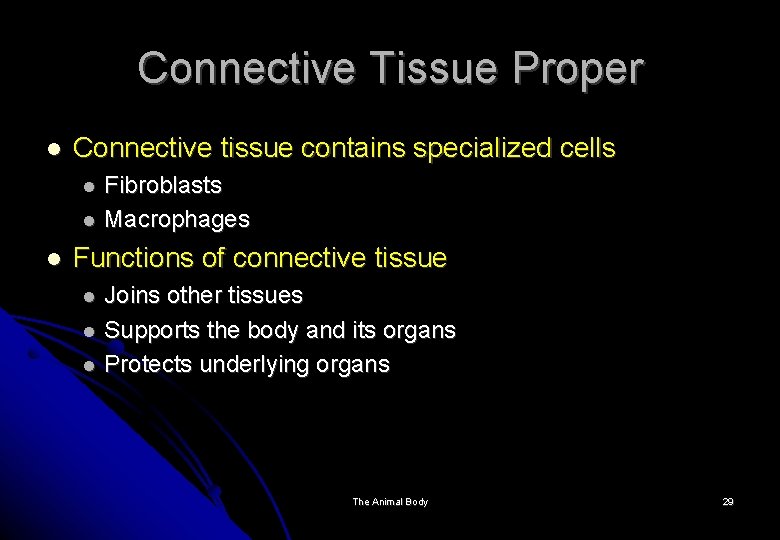 Connective Tissue Proper

- Connective tissue contains specialized cells
  - Fibroblasts
  - Macrophages
- Functions of connective tissue
  - Joins other tissues
  - Supports the body and its organs
  - Protects underlying organs

The Animal Body

29